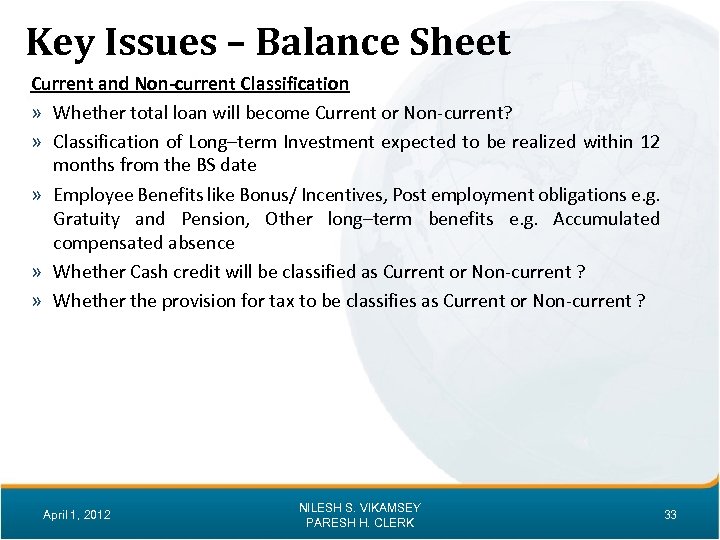 Key Issues – Balance Sheet

Current and Non-current Classification

» Whether total loan will become Current or Non-current?

» Classification of Long–term Investment expected to be realized within 12 months from the BS date

» Employee Benefits like Bonus/ Incentives, Post employment obligations e.g. Gratuity and Pension, Other long–term benefits e.g. Accumulated compensated absence

» Whether Cash credit will be classified as Current or Non-current ?

» Whether the provision for tax to be classifies as Current or Non-current ?

April 1, 2012

NILESH S. VIKAMSEY
PARESH H. CLERK

33